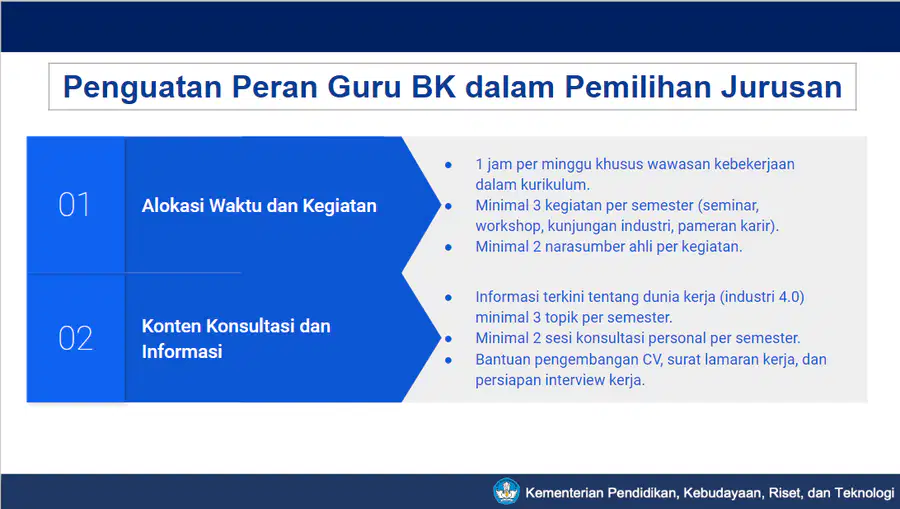 Penguatan Peran Guru BK dalam Pemilihan Jurusan

01

Alokasi Waktu dan Kegiatan

- 1 jam per minggu khusus wawasan kebekerjaan dalam kurikulum.
- Minimal 3 kegiatan per semester (seminar, workshop, kunjungan industri, pameran karir).
- Minimal 2 narasumber ahli per kegiatan.

02

Konten Konsultasi dan Informasi

- Informasi terkini tentang dunia kerja (industri 4.0) minimal 3 topik per semester.
- Minimal 2 sesi konsultasi personal per semester.
- Bantuan pengembangan CV, surat lamaran kerja, dan persiapan interview kerja.

Kementerian Pendidikan, Kebudayaan, Riset, dan Teknologi